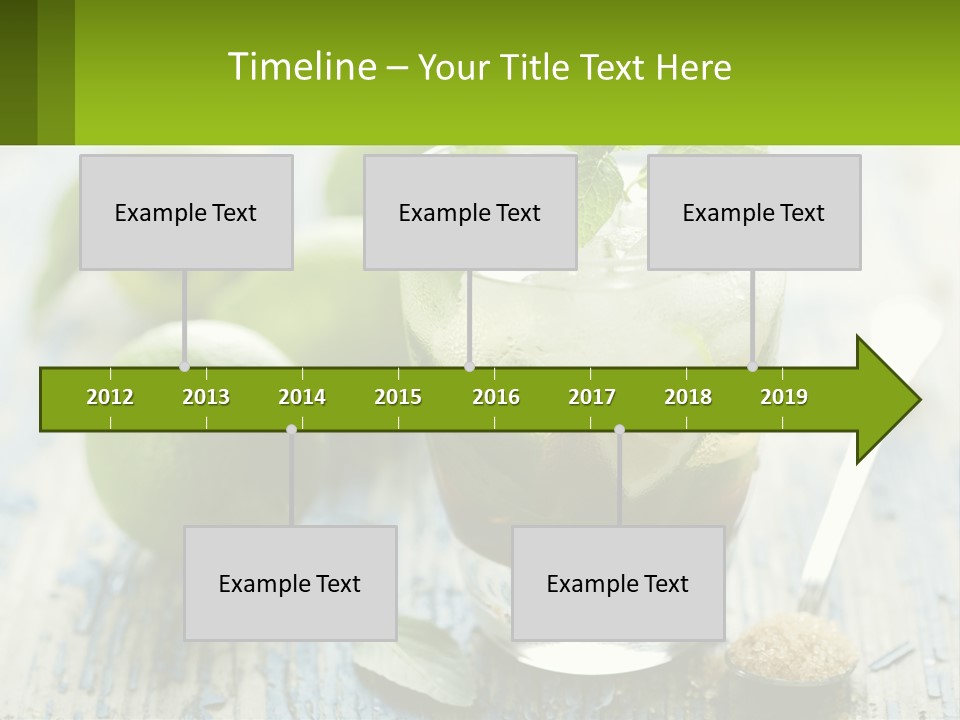 Timeline – Your Title Text Here

Example Text

Example Text

Example Text

2012 2013 2014 2015 2016 2017 2018 2019

Example Text

Example Text